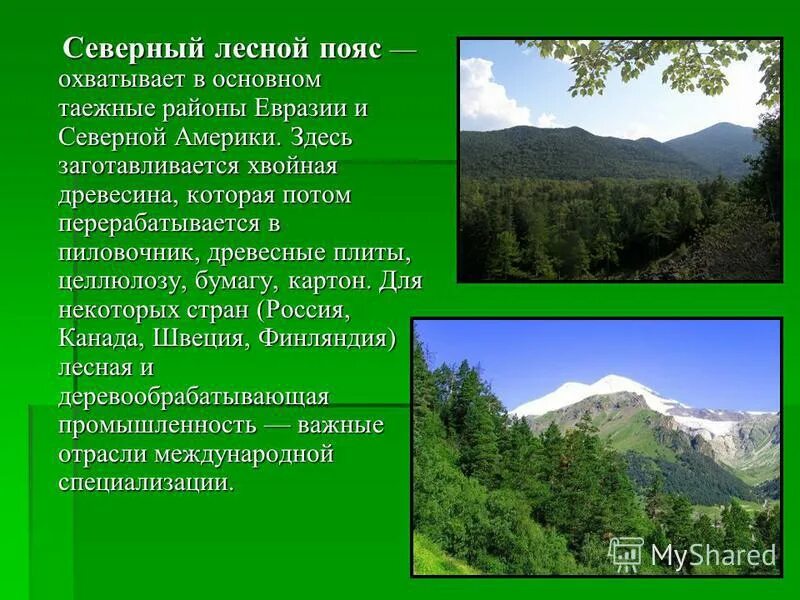 Северный лесной пояс — охватывает в основном таежные районы Евразии и Северной Америки. Здесь заготавливается хвойная древесина, которая потом перерабатывается в пиловочник, древесные плиты, целлюлозу, бумагу, картон. Для некоторых стран (Россия, Канада, Швеция, Финляндия) лесная и деревообрабатывающая промышленность — важные отрасли международной специализации.

MyShared